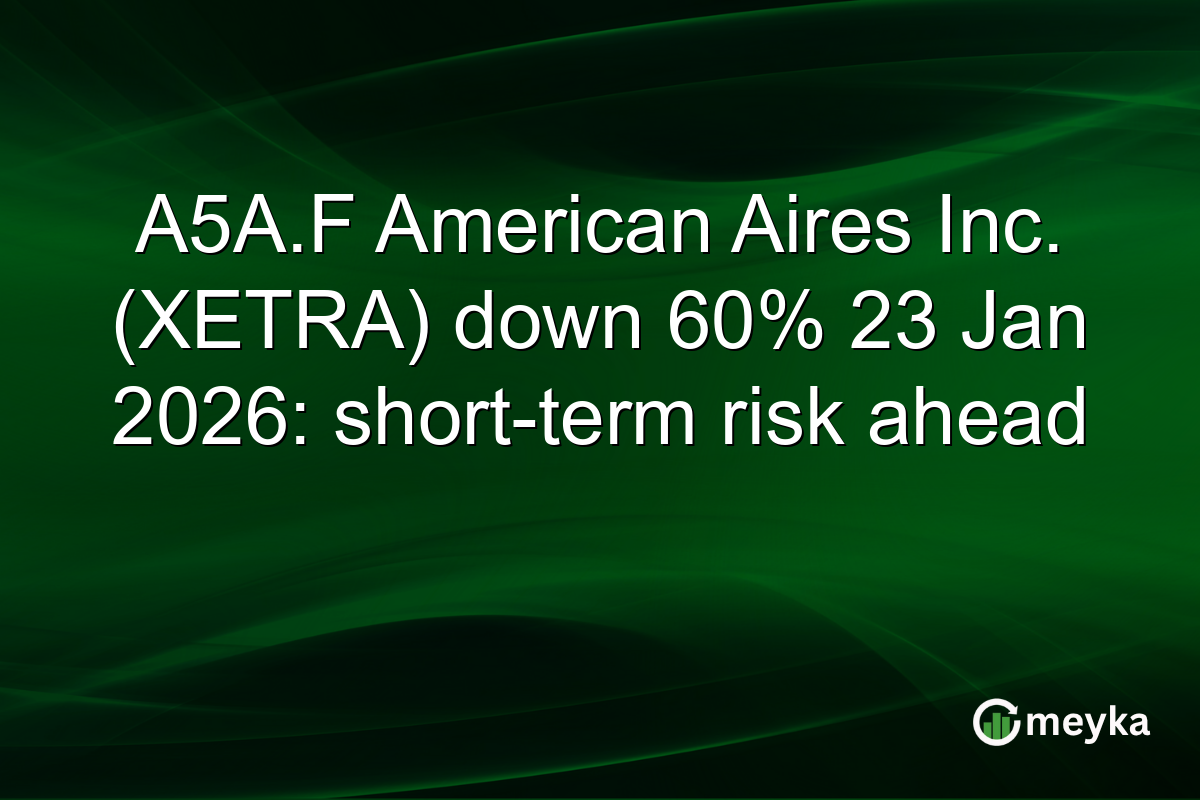 A5A.F American Aires Inc. (XETRA) down 60% 23 Jan 2026: short-term risk ahead

meyka